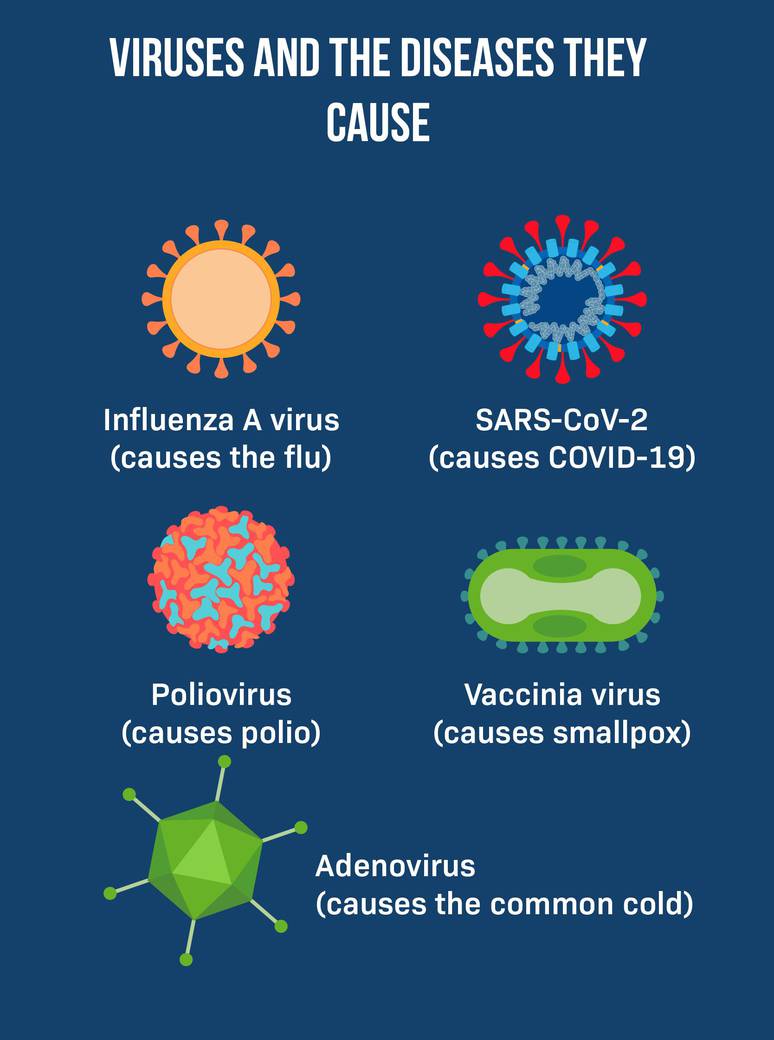 VIRUSES AND THE DISEASES THEY CAUSE

Influenza A virus
(causes the flu)

SARS-CoV-2
(causes COVID-19)

Poliovirus
(causes polio)

Vaccinia virus
(causes smallpox)

Adenovirus
(causes the common cold)